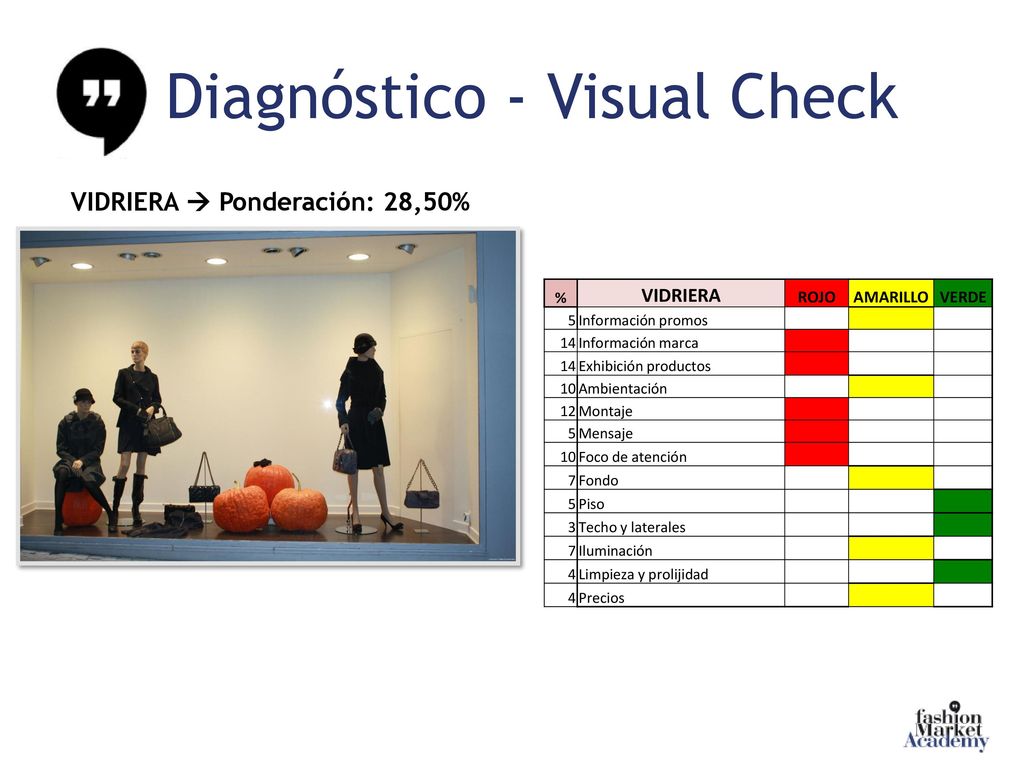 Diagnóstico - Visual Check

VIDRIERA → Ponderación: 28,50%

| % | VIDRIERA | ROJO | AMARILLO | VERDE |
|---|---|---|---|---|
| 5 | Información promos | | | |
| 14 | Información marca | | | |
| 14 | Exhibición productos | | | |
| 10 | Ambientación | | | |
| 12 | Montaje | | | |
| 5 | Mensaje | | | |
| 10 | Foco de atención | | | |
| 7 | Fondo | | | |
| 5 | Piso | | | |
| 3 | Techo y laterales | | | |
| 7 | Iluminación | | | |
| 4 | Limpieza y prolijidad | | | |
| 4 | Precios | | | |

fashion Market Academy